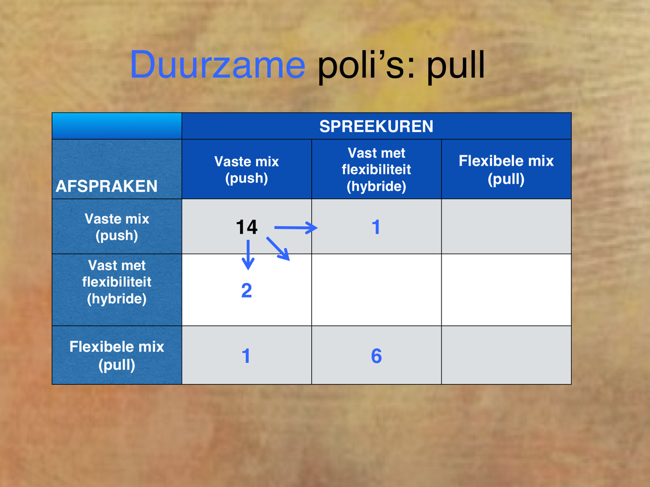 Duurzame poli's: pull

| | SPREEKUREN | | |
|---|---|---|---|
| AFSPRAKEN | Vaste mix (push) | Vast met flexibiliteit (hybride) | Flexibele mix (pull) |
| Vaste mix (push) | 14 | 1 | |
| Vast met flexibiliteit (hybride) | 2 | | |
| Flexibele mix (pull) | 1 | 6 | |